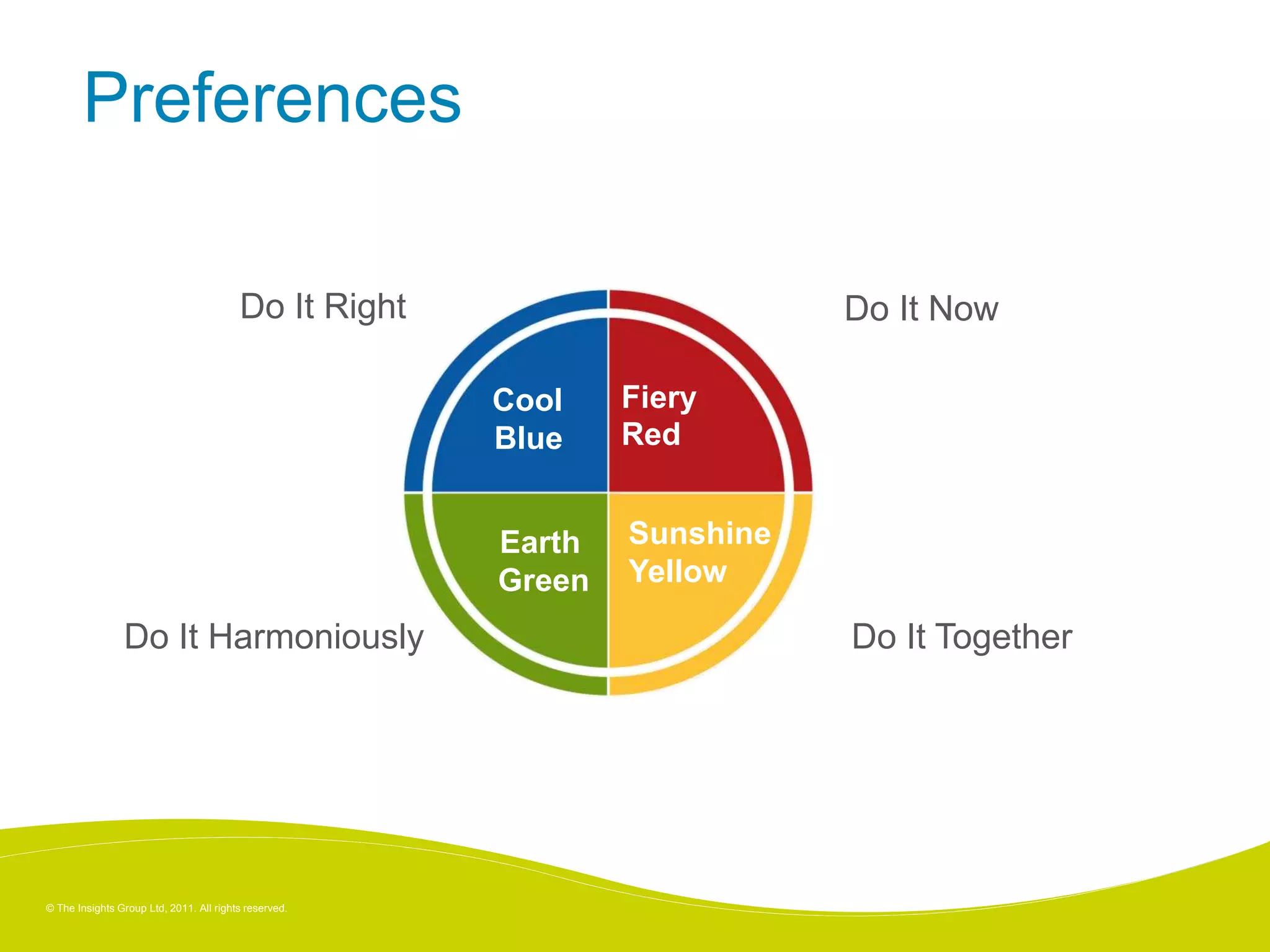 Preferences

Do It Right

Do It Now

Cool Blue

Fiery Red

Earth Green

Sunshine Yellow

Do It Harmoniously

Do It Together

© The Insights Group Ltd, 2011. All rights reserved.